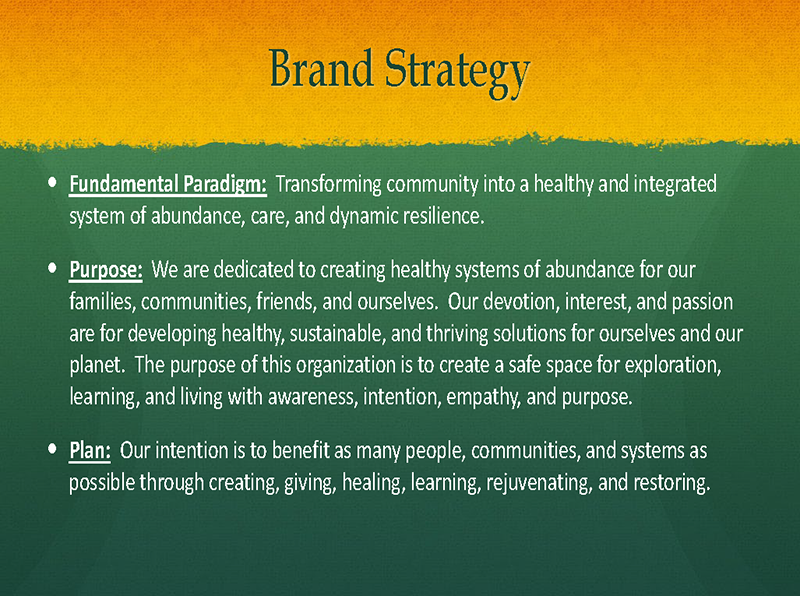 Brand Strategy

• Fundamental Paradigm: Transforming community into a healthy and integrated system of abundance, care, and dynamic resilience.

• Purpose: We are dedicated to creating healthy systems of abundance for our families, communities, friends, and ourselves. Our devotion, interest, and passion are for developing healthy, sustainable, and thriving solutions for ourselves and our planet. The purpose of this organization is to create a safe space for exploration, learning, and living with awareness, intention, empathy, and purpose.

• Plan: Our intention is to benefit as many people, communities, and systems as possible through creating, giving, healing, learning, rejuvenating, and restoring.